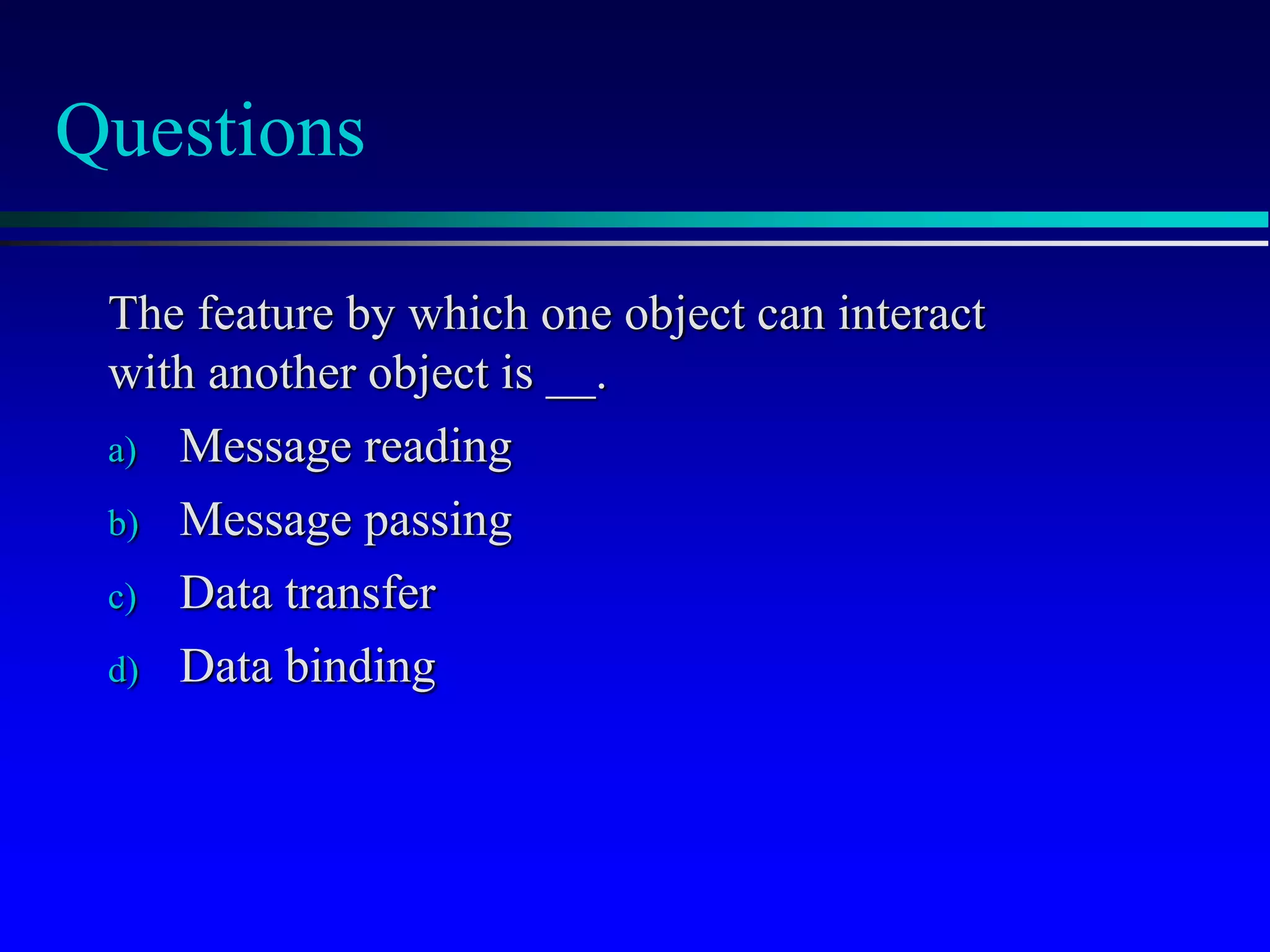 Questions

The feature by which one object can interact with another object is __.

a) Message reading
b) Message passing
c) Data transfer
d) Data binding